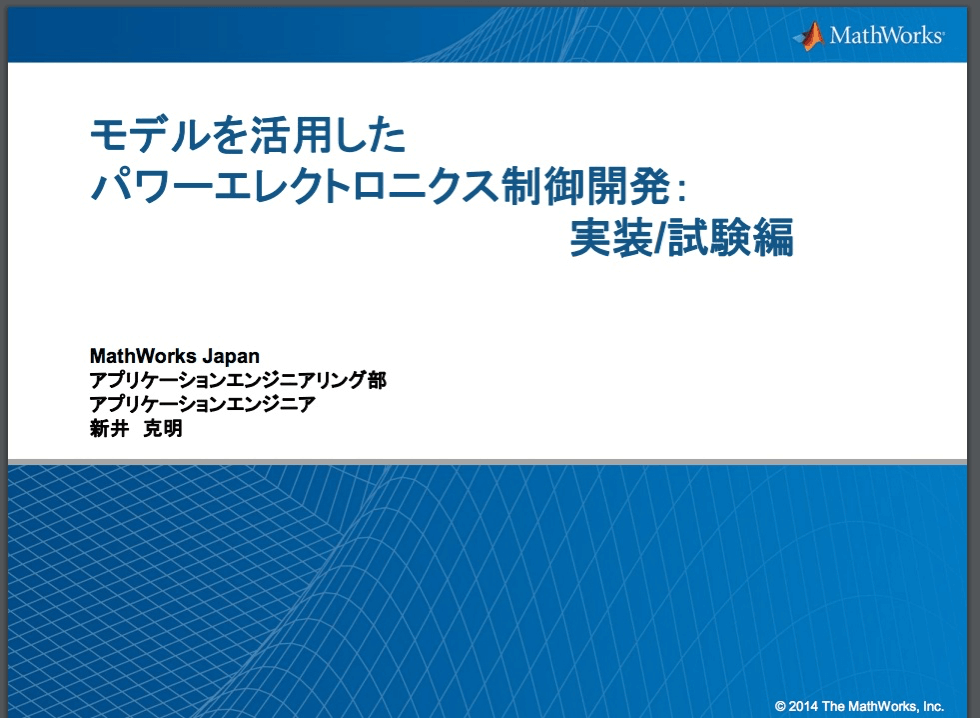 MathWorks®

モデルを活用した
パワーエレクトロニクス制御開発：
実装/試験編

MathWorks Japan
アプリケーションエンジニアリング部
アプリケーションエンジニア
新井　克明

© 2014 The MathWorks, Inc.